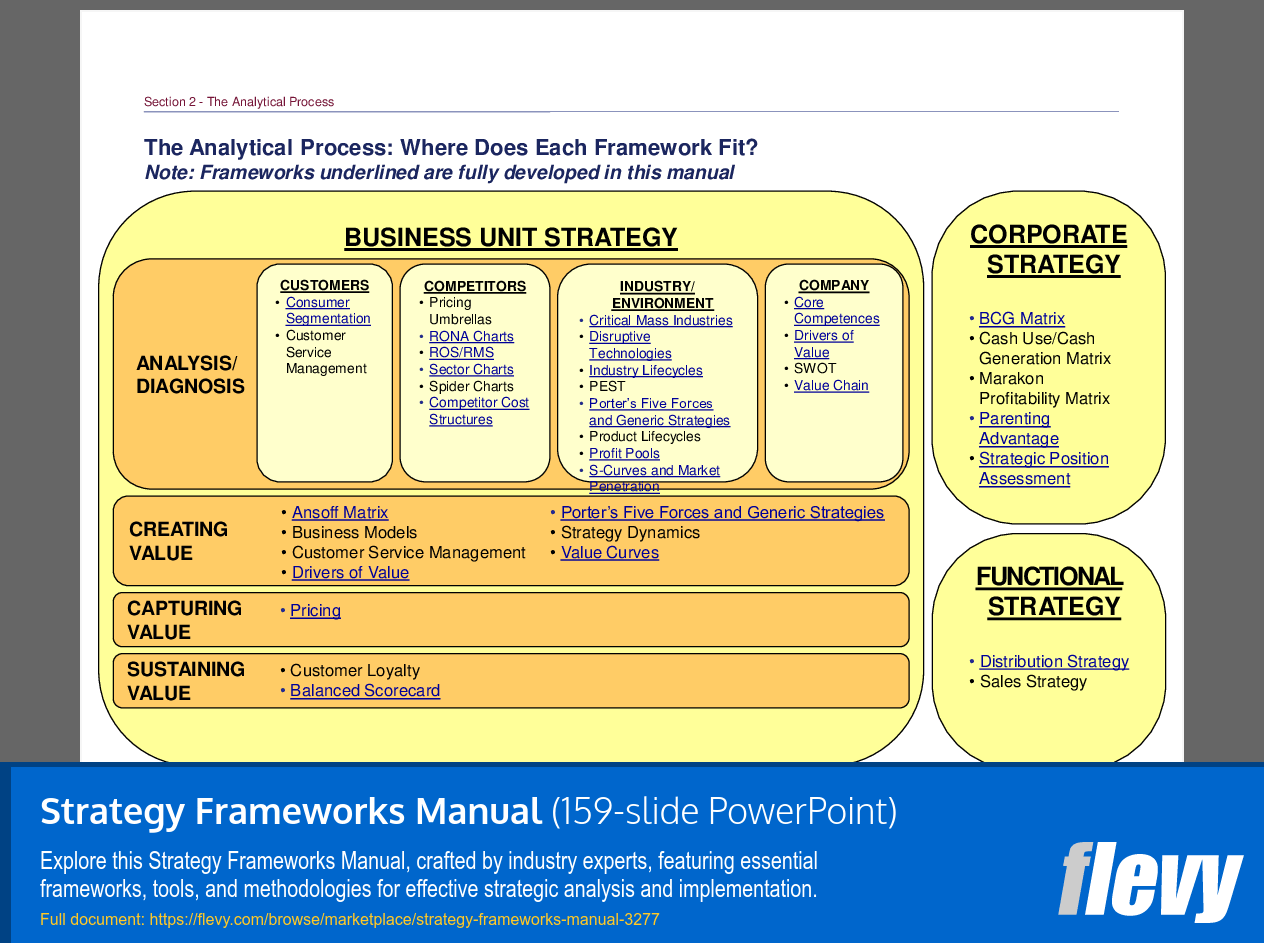 Section 2 - The Analytical Process

The Analytical Process: Where Does Each Framework Fit?
Note: Frameworks underlined are fully developed in this manual

BUSINESS UNIT STRATEGY

ANALYSIS/ DIAGNOSIS

CUSTOMERS
• Consumer Segmentation
• Customer Service Management

COMPETITORS
• Pricing Umbrellas
• RONA Charts
• ROS/RMS
• Sector Charts
• Spider Charts
• Competitor Cost Structures

INDUSTRY/ ENVIRONMENT
• Critical Mass Industries
• Disruptive Technologies
• Industry Lifecycles
• PEST
• Porter's Five Forces and Generic Strategies
• Product Lifecycles
• Profit Pools
• S-Curves and Market Penetration

COMPANY
• Core Competences
• Drivers of Value
• SWOT
• Value Chain

CREATING VALUE
• Ansoff Matrix
• Business Models
• Customer Service Management
• Drivers of Value
• Porter's Five Forces and Generic Strategies
• Strategy Dynamics
• Value Curves

CAPTURING VALUE
• Pricing

SUSTAINING VALUE
• Customer Loyalty
• Balanced Scorecard

CORPORATE STRATEGY
• BCG Matrix
• Cash Use/Cash Generation Matrix
• Marakon Profitability Matrix
• Parenting Advantage
• Strategic Position Assessment

FUNCTIONAL STRATEGY
• Distribution Strategy
• Sales Strategy

Strategy Frameworks Manual (159-slide PowerPoint)
Explore this Strategy Frameworks Manual, crafted by industry experts, featuring essential frameworks, tools, and methodologies for effective strategic analysis and implementation.
Full document: https://flevy.com/browse/marketplace/strategy-frameworks-manual-3277
flevy